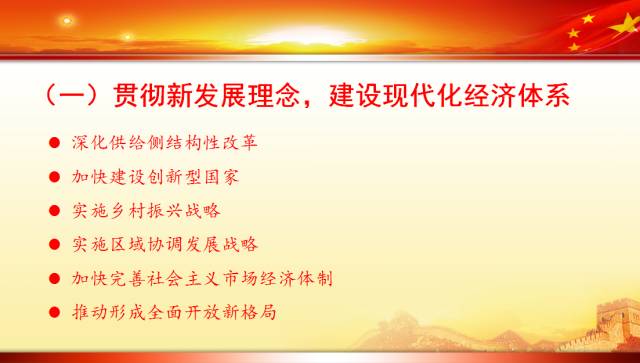 （一）贯彻新发展理念，建设现代化经济体系

● 深化供给侧结构性改革
● 加快建设创新型国家
● 实施乡村振兴战略
● 实施区域协调发展战略
● 加快完善社会主义市场经济体制
● 推动形成全面开放新格局